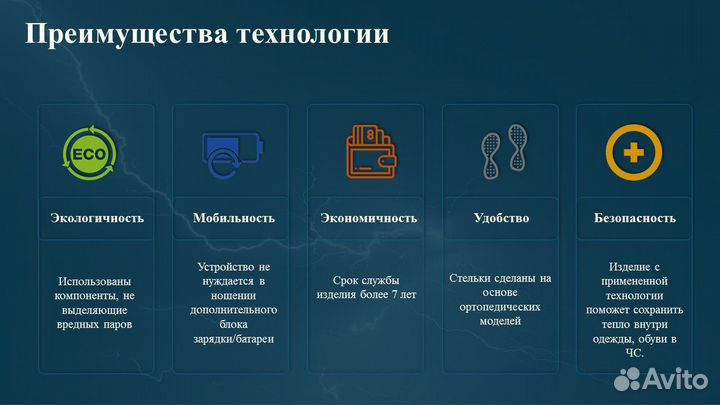 Преимущества технологии

ECO

Экологичность

Использованы компоненты, не выделяющие вредных паров

Мобильность

Устройство не нуждается в ношении дополнительного блока зарядки/батареи

Экономичность

Срок службы изделия более 7 лет

Удобство

Стельки сделаны на основе ортопедических моделей

Безопасность

Изделие с примененной технологии поможет сохранить тепло внутри одежды, обуви в ЧС.

Avito